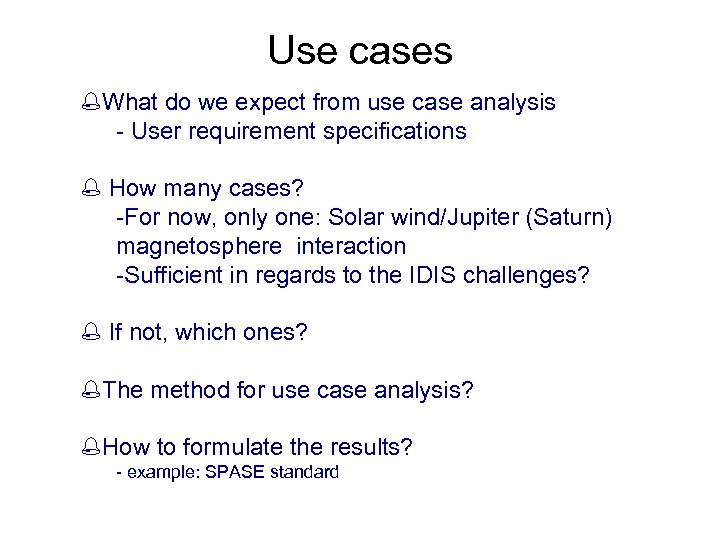 Use cases

What do we expect from use case analysis
- User requirement specifications

How many cases?
-For now, only one: Solar wind/Jupiter (Saturn) magnetosphere interaction
-Sufficient in regards to the IDIS challenges?

If not, which ones?

The method for use case analysis?

How to formulate the results?
- example: SPASE standard